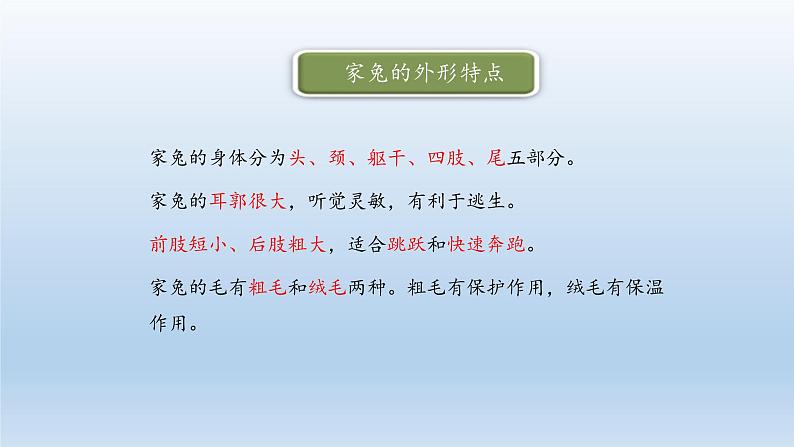 家兔的外形特点

家兔的身体分为头、颈、躯干、四肢、尾五部分。

家兔的耳郭很大，听觉灵敏，有利于逃生。

前肢短小、后肢粗大，适合跳跃和快速奔跑。

家兔的毛有粗毛和绒毛两种。粗毛有保护作用，绒毛有保温作用。